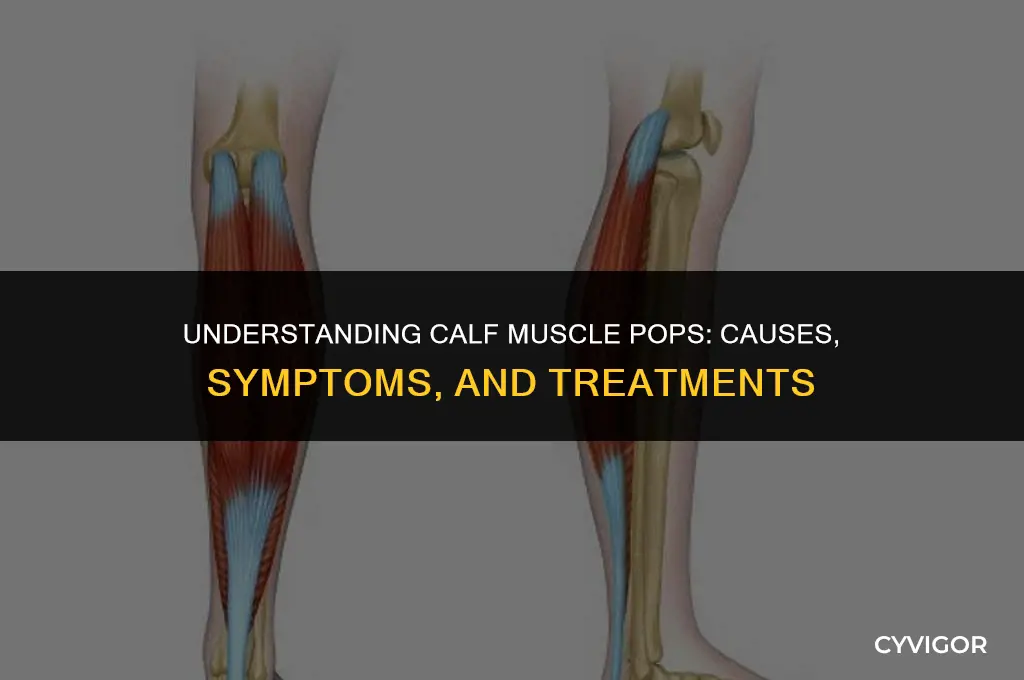 UNDERSTANDING CALF MUSCLE POPS: CAUSES, SYMPTOMS, AND TREATMENTS

CYVIGOR